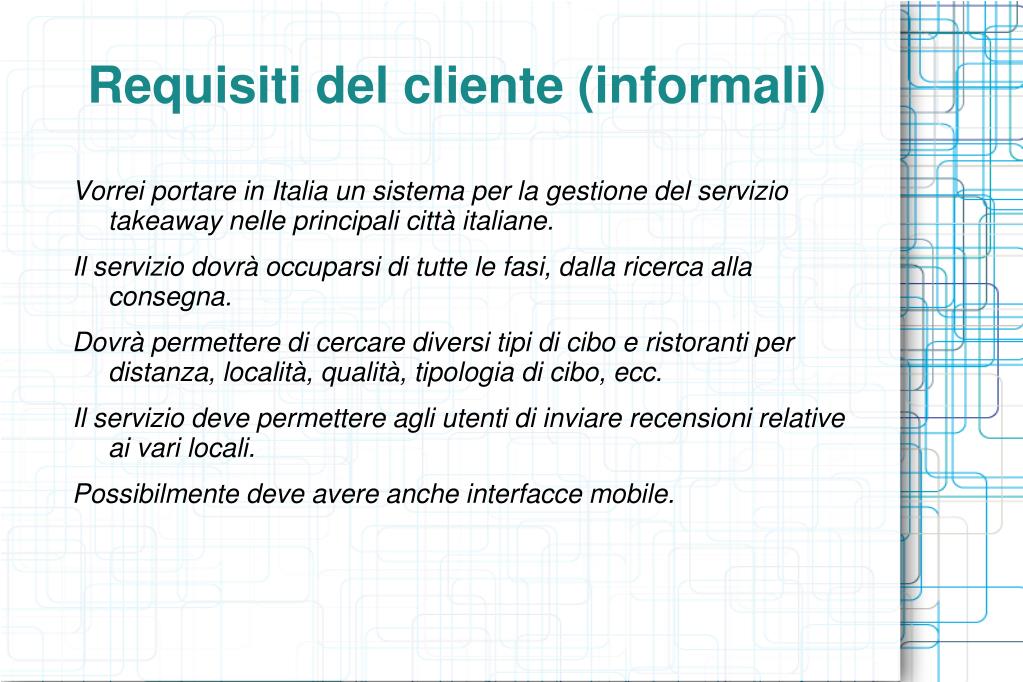 Requisiti del cliente (informali)

Vorrei portare in Italia un sistema per la gestione del servizio takeaway nelle principali città italiane.

Il servizio dovrà occuparsi di tutte le fasi, dalla ricerca alla consegna.

Dovrà permettere di cercare diversi tipi di cibo e ristoranti per distanza, località, qualità, tipologia di cibo, ecc.

Il servizio deve permettere agli utenti di inviare recensioni relative ai vari locali.

Possibilmente deve avere anche interfacce mobile.